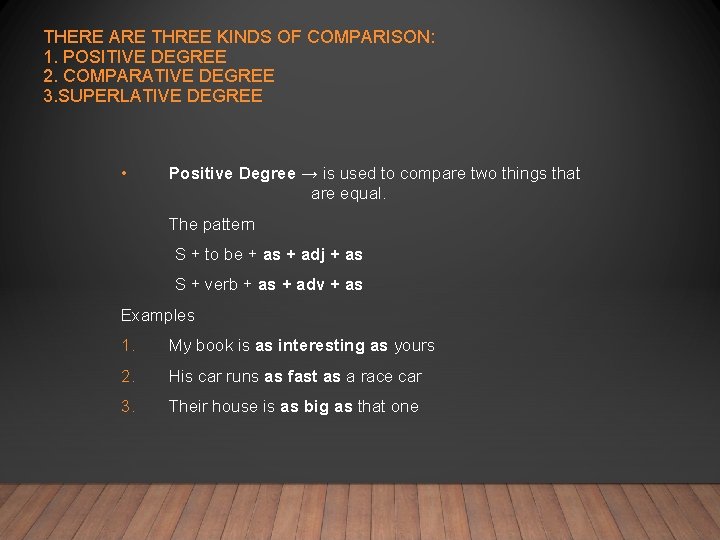 THERE ARE THREE KINDS OF COMPARISON:
1. POSITIVE DEGREE
2. COMPARATIVE DEGREE
3.SUPERLATIVE DEGREE

• Positive Degree → is used to compare two things that are equal.

The pattern

S + to be + as + adj + as

S + verb + as + adv + as

Examples

1. My book is as interesting as yours

2. His car runs as fast as a race car

3. Their house is as big as that one